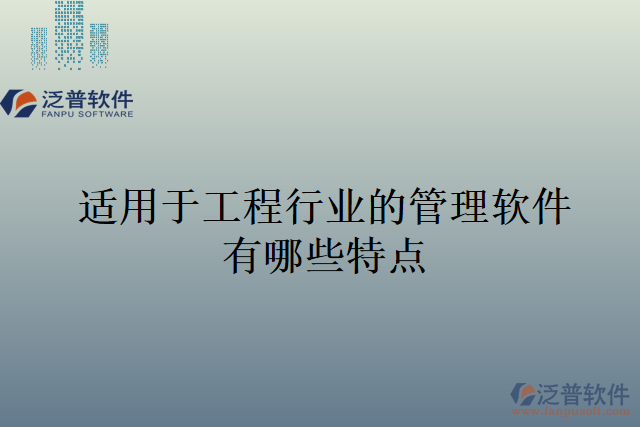 泛普软件
FANPU SOFTWARE

适用于工程行业的管理软件有哪些特点

泛普软件
www.fanpusoft.com